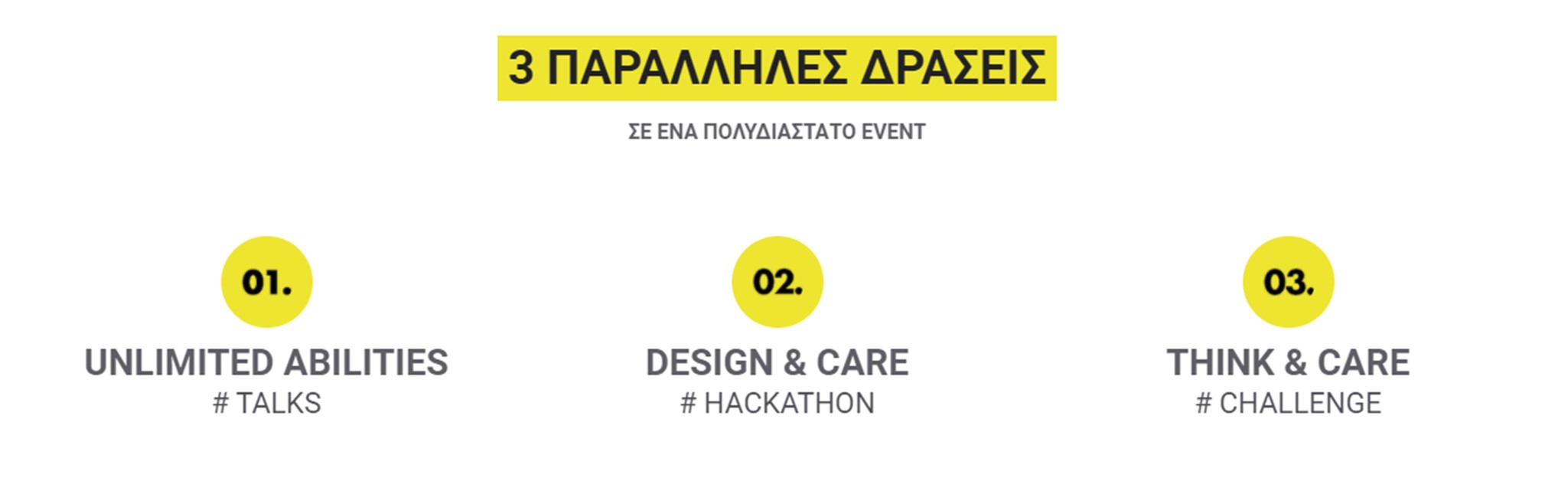 3 ΠΑΡΑΛΛΗΛΕΣ ΔΡΑΣΕΙΣ

ΣΕ ΕΝΑ ΠΟΛΥΔΙΑΣΤΑΤΟ EVENT

01.
UNLIMITED ABILITIES
# TALKS

02.
DESIGN & CARE
# HACKATHON

03.
THINK & CARE
# CHALLENGE